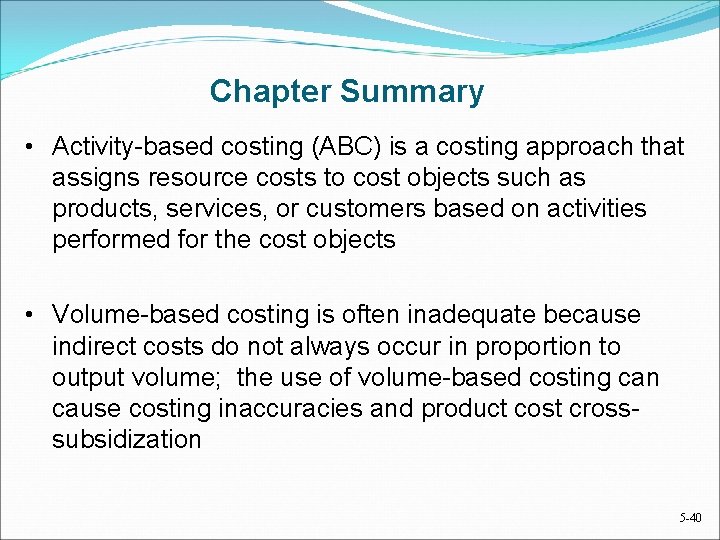 Chapter Summary

• Activity-based costing (ABC) is a costing approach that assigns resource costs to cost objects such as products, services, or customers based on activities performed for the cost objects

• Volume-based costing is often inadequate because indirect costs do not always occur in proportion to output volume;  the use of volume-based costing can cause costing inaccuracies and product cost cross-subsidization

5-40